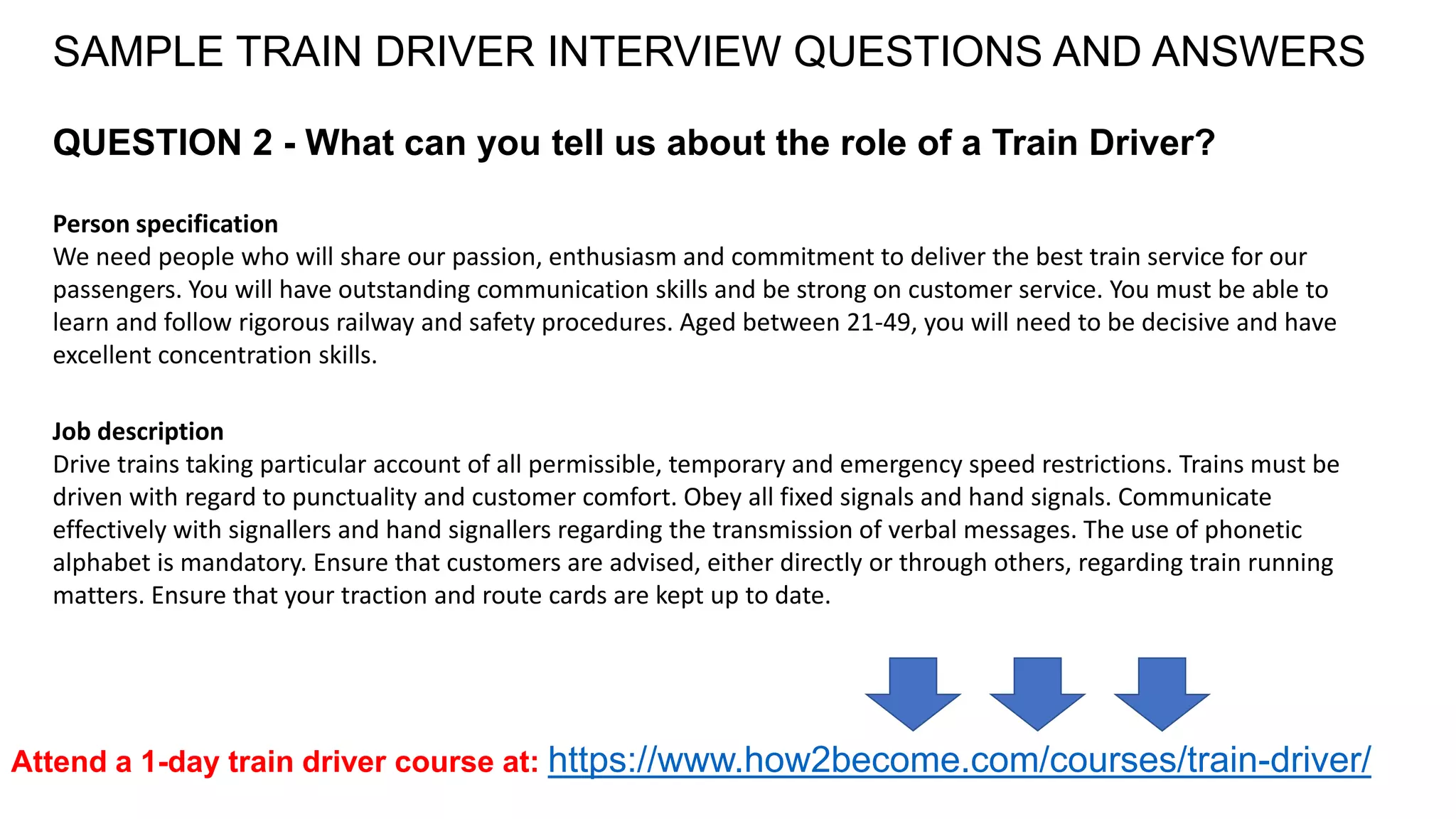 SAMPLE TRAIN DRIVER INTERVIEW QUESTIONS AND ANSWERS

QUESTION 2 - What can you tell us about the role of a Train Driver?

Person specification
We need people who will share our passion, enthusiasm and commitment to deliver the best train service for our passengers. You will have outstanding communication skills and be strong on customer service. You must be able to learn and follow rigorous railway and safety procedures. Aged between 21-49, you will need to be decisive and have excellent concentration skills.

Job description
Drive trains taking particular account of all permissible, temporary and emergency speed restrictions. Trains must be driven with regard to punctuality and customer comfort. Obey all fixed signals and hand signals. Communicate effectively with signallers and hand signallers regarding the transmission of verbal messages. The use of phonetic alphabet is mandatory. Ensure that customers are advised, either directly or through others, regarding train running matters. Ensure that your traction and route cards are kept up to date.

Attend a 1-day train driver course at: https://www.how2become.com/courses/train-driver/